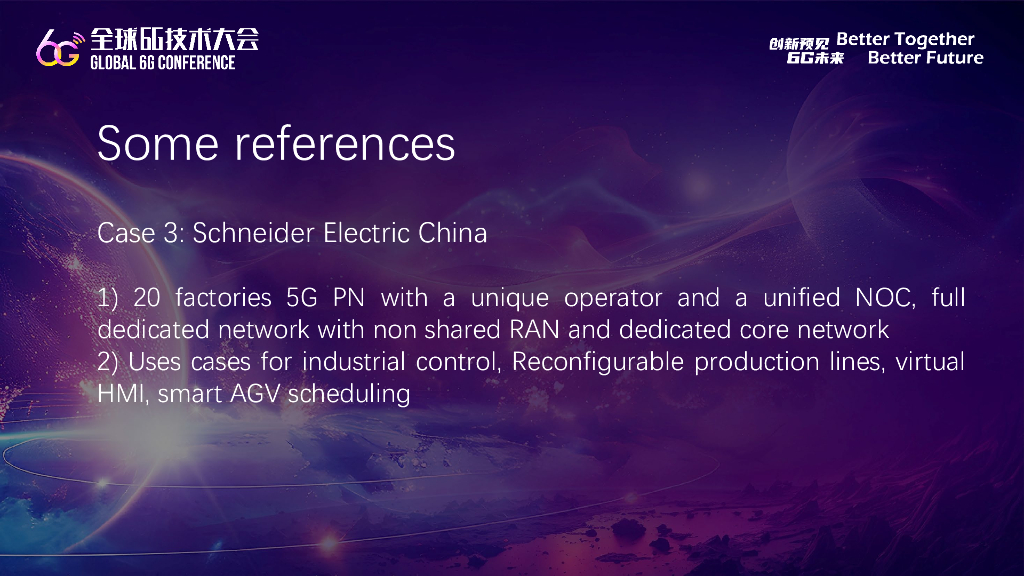 6G 全球6G技术大会
GLOBAL 6G CONFERENCE

创新预见 6G未来 Better Together Better Future

Some references

Case 3: Schneider Electric China

1) 20 factories 5G PN with a unique operator and a unified NOC, full dedicated network with non shared RAN and dedicated core network
2) Uses cases for industrial control, Reconfigurable production lines, virtual HMI, smart AGV scheduling